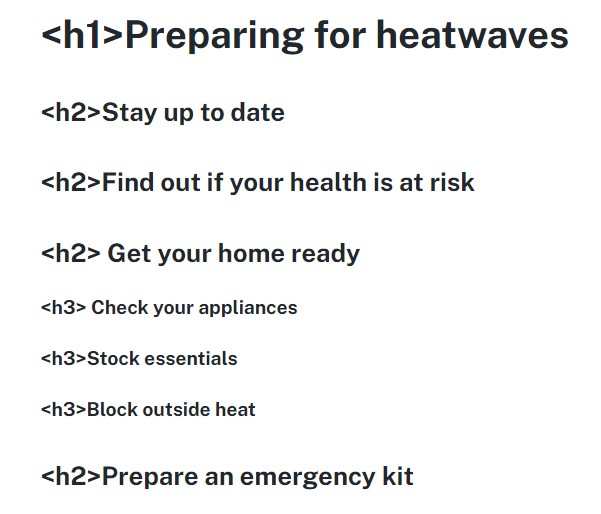 <h1>Preparing for heatwaves

<h2>Stay up to date

<h2>Find out if your health is at risk

<h2> Get your home ready

<h3> Check your appliances

<h3>Stock essentials

<h3>Block outside heat

<h2>Prepare an emergency kit